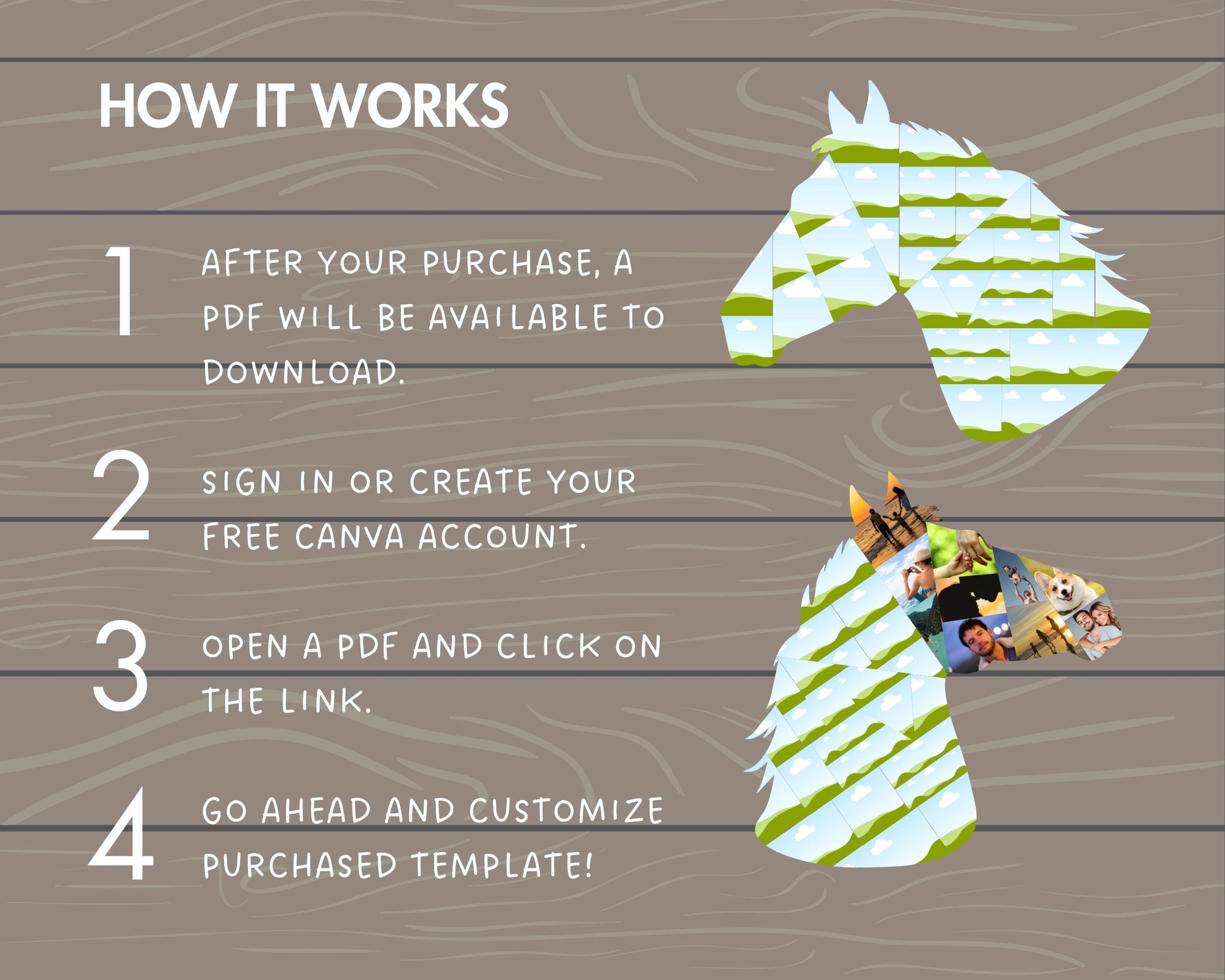 HOW IT WORKS

1 AFTER YOUR PURCHASE, A PDF WILL BE AVAILABLE TO DOWNLOAD.

2 SIGN IN OR CREATE YOUR FREE CANVA ACCOUNT.

3 OPEN A PDF AND CLICK ON THE LINK.

4 GO AHEAD AND CUSTOMIZE PURCHASED TEMPLATE!